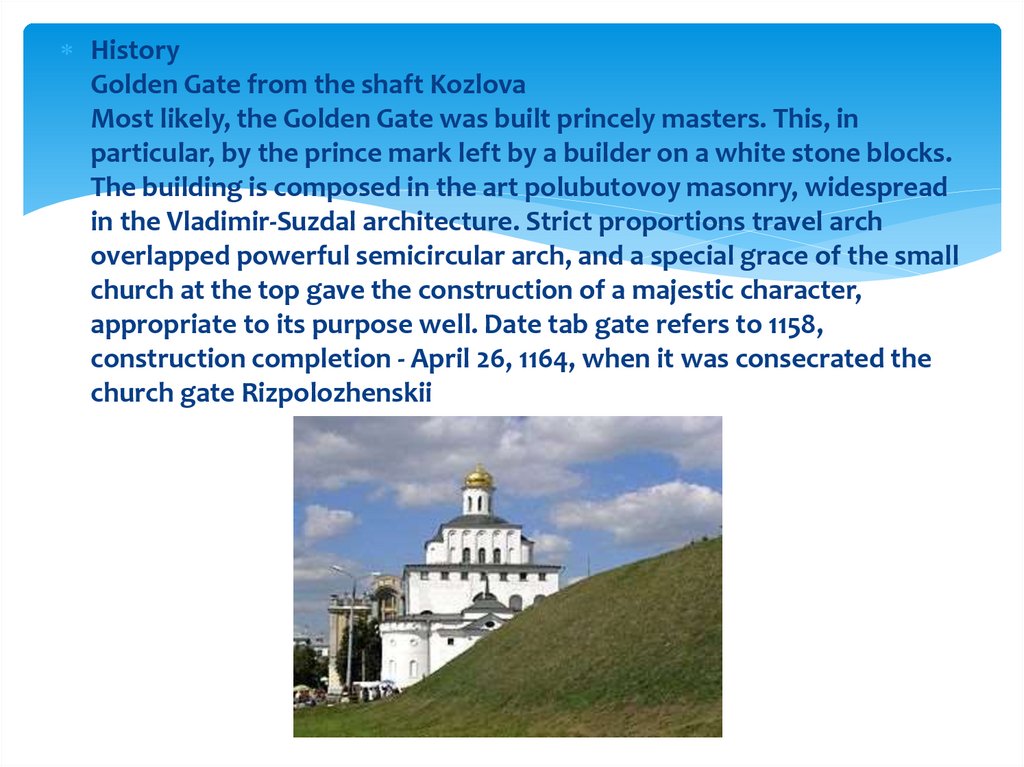 History
Golden Gate from the shaft Kozlova
Most likely, the Golden Gate was built princely masters. This, in particular, by the prince mark left by a builder on a white stone blocks. The building is composed in the art polubutovoy masonry, widespread in the Vladimir-Suzdal architecture. Strict proportions travel arch overlapped powerful semicircular arch, and a special grace of the small church at the top gave the construction of a majestic character, appropriate to its purpose well. Date tab gate refers to 1158, construction completion - April 26, 1164, when it was consecrated the church gate Rizpolozhenskii